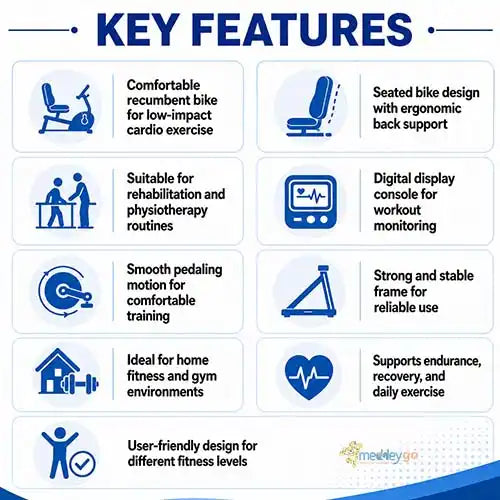 KEY FEATURES

Comfortable recumbent bike for low-impact cardio exercise

Seated bike design with ergonomic back support

Suitable for rehabilitation and physiotherapy routines

Digital display console for workout monitoring

Smooth pedaling motion for comfortable training

Strong and stable frame for reliable use

Ideal for home fitness and gym environments

Supports endurance, recovery, and daily exercise

User-friendly design for different fitness levels

medleygo